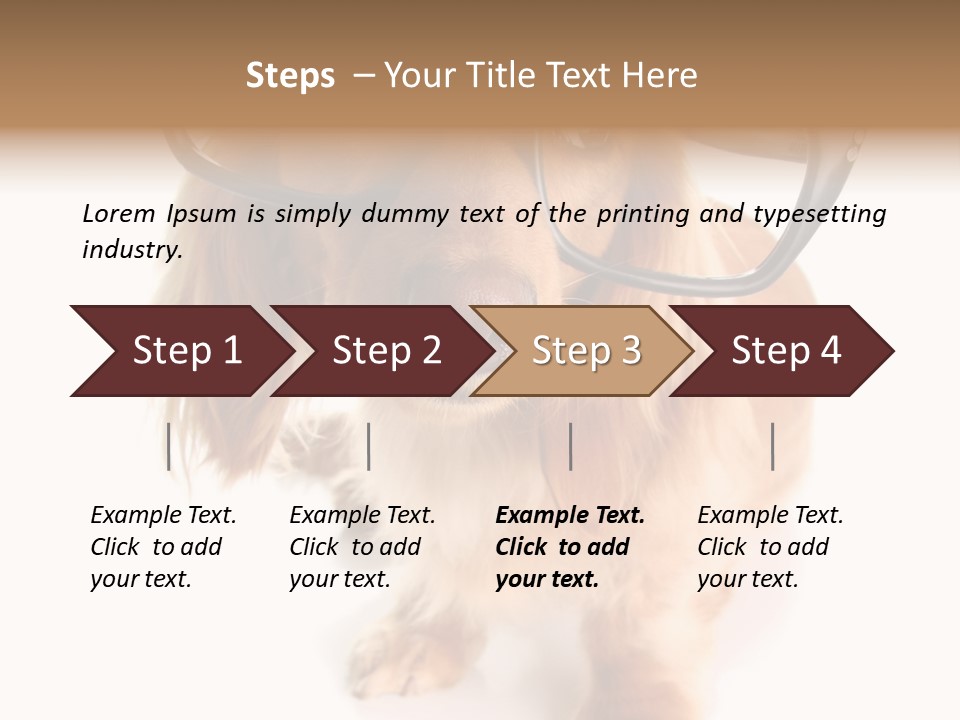 Steps – Your Title Text Here

Lorem Ipsum is simply dummy text of the printing and typesetting industry.

Step 1

Step 2

Step 3

Step 4

Example Text. Click to add your text.

Example Text. Click to add your text.

Example Text. Click to add your text.

Example Text. Click to add your text.